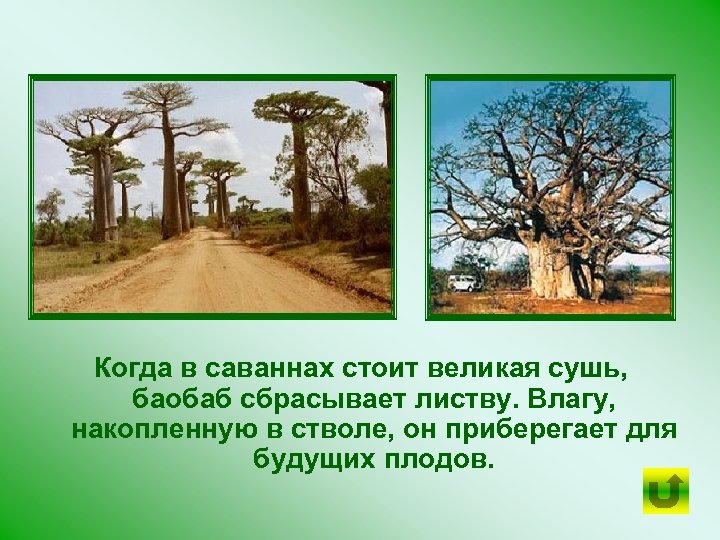 Когда в саваннах стоит великая сушь, баобаб сбрасывает листву. Влагу, накопленную в стволе, он приберегает для будущих плодов.